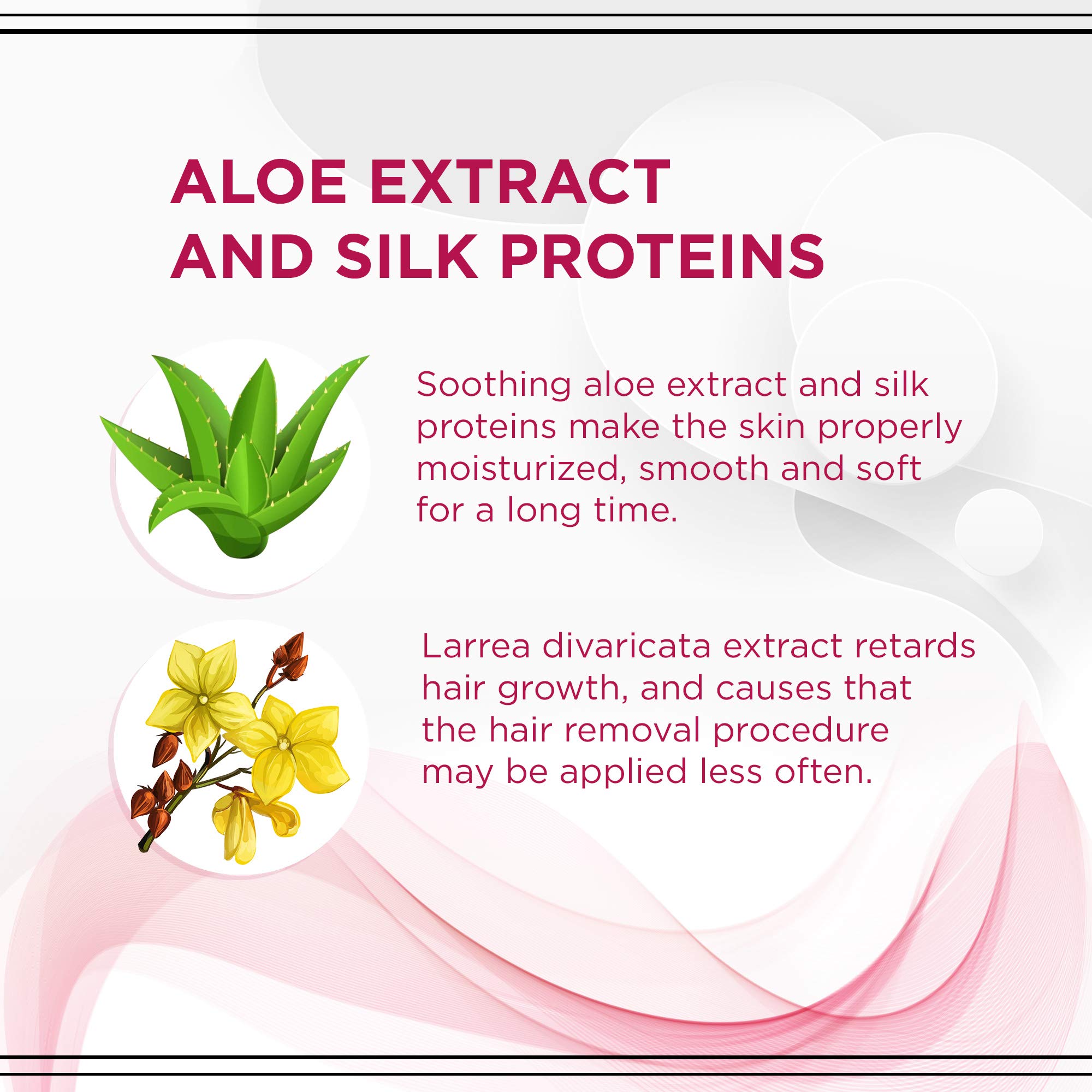 ALOE EXTRACT AND SILK PROTEINS

Soothing aloe extract and silk proteins make the skin properly moisturized, smooth and soft for a long time.

Larrea divaricata extract retards hair growth, and causes that the hair removal procedure may be applied less often.